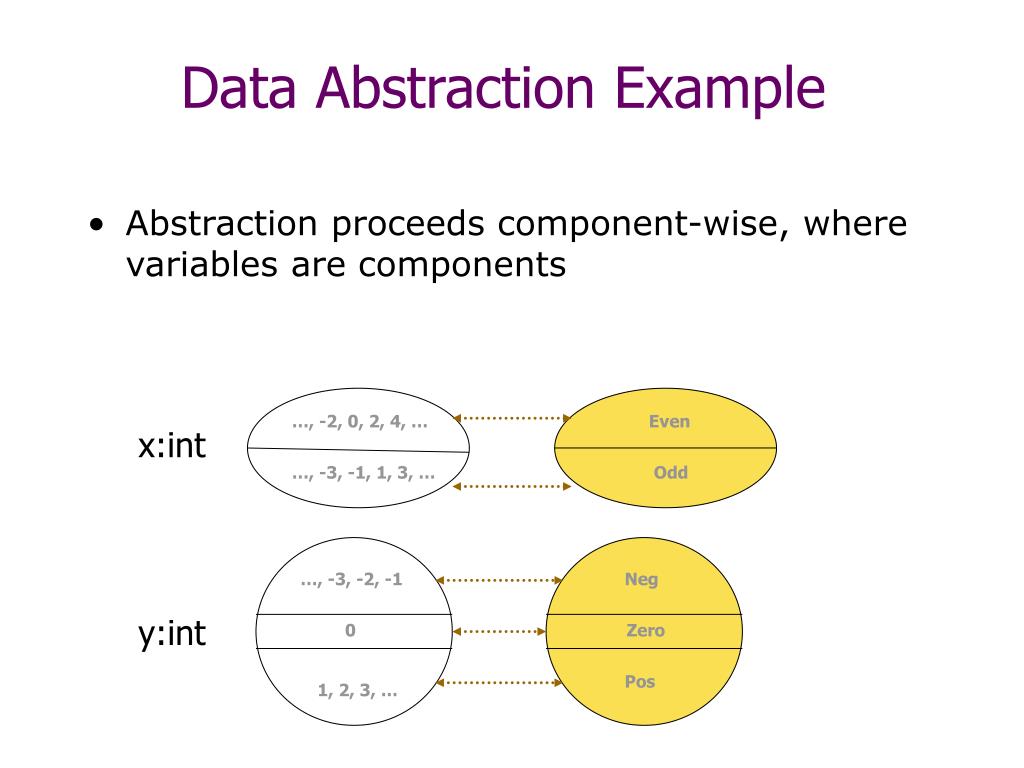 Data Abstraction Example

• Abstraction proceeds component-wise, where variables are components

x:int

…, -2, 0, 2, 4, …

…, -3, -1, 1, 3, …

Even

Odd

y:int

…, -3, -2, -1

0

1, 2, 3, …

Neg

Zero

Pos